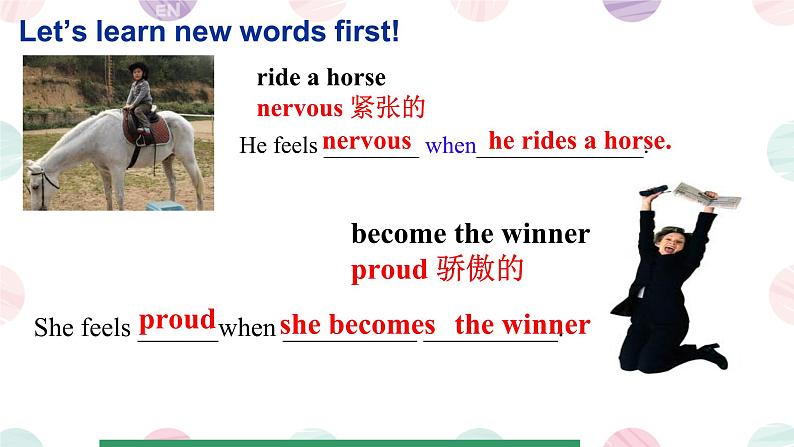 EN

Let's learn new words first!

ride a horse
nervous 紧张的

He feels nervous when he rides a horse.

become the winner
proud 骄傲的

She feels proud when she becomes the winner.